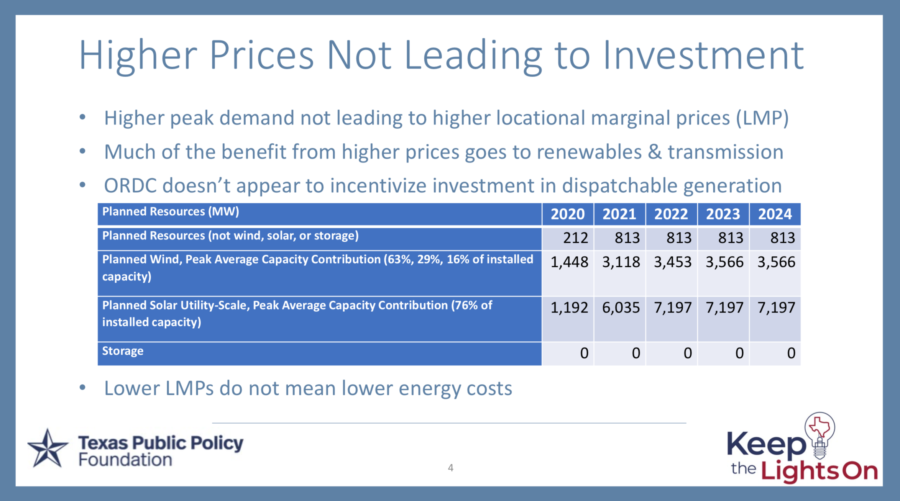 Higher Prices Not Leading to Investment

• Higher peak demand not leading to higher locational marginal prices (LMP)
• Much of the benefit from higher prices goes to renewables & transmission
• ORDC doesn't appear to incentivize investment in dispatchable generation

| Planned Resources (MW) | 2020 | 2021 | 2022 | 2023 | 2024 |
|---|---|---|---|---|---|
| Planned Resources (not wind, solar, or storage) | 212 | 813 | 813 | 813 | 813 |
| Planned Wind, Peak Average Capacity Contribution (63%, 29%, 16% of installed capacity) | 1,448 | 3,118 | 3,453 | 3,566 | 3,566 |
| Planned Solar Utility-Scale, Peak Average Capacity Contribution (76% of installed capacity) | 1,192 | 6,035 | 7,197 | 7,197 | 7,197 |
| Storage | 0 | 0 | 0 | 0 | 0 |

• Lower LMPs do not mean lower energy costs

Texas Public Policy Foundation

4

Keep the Lights On